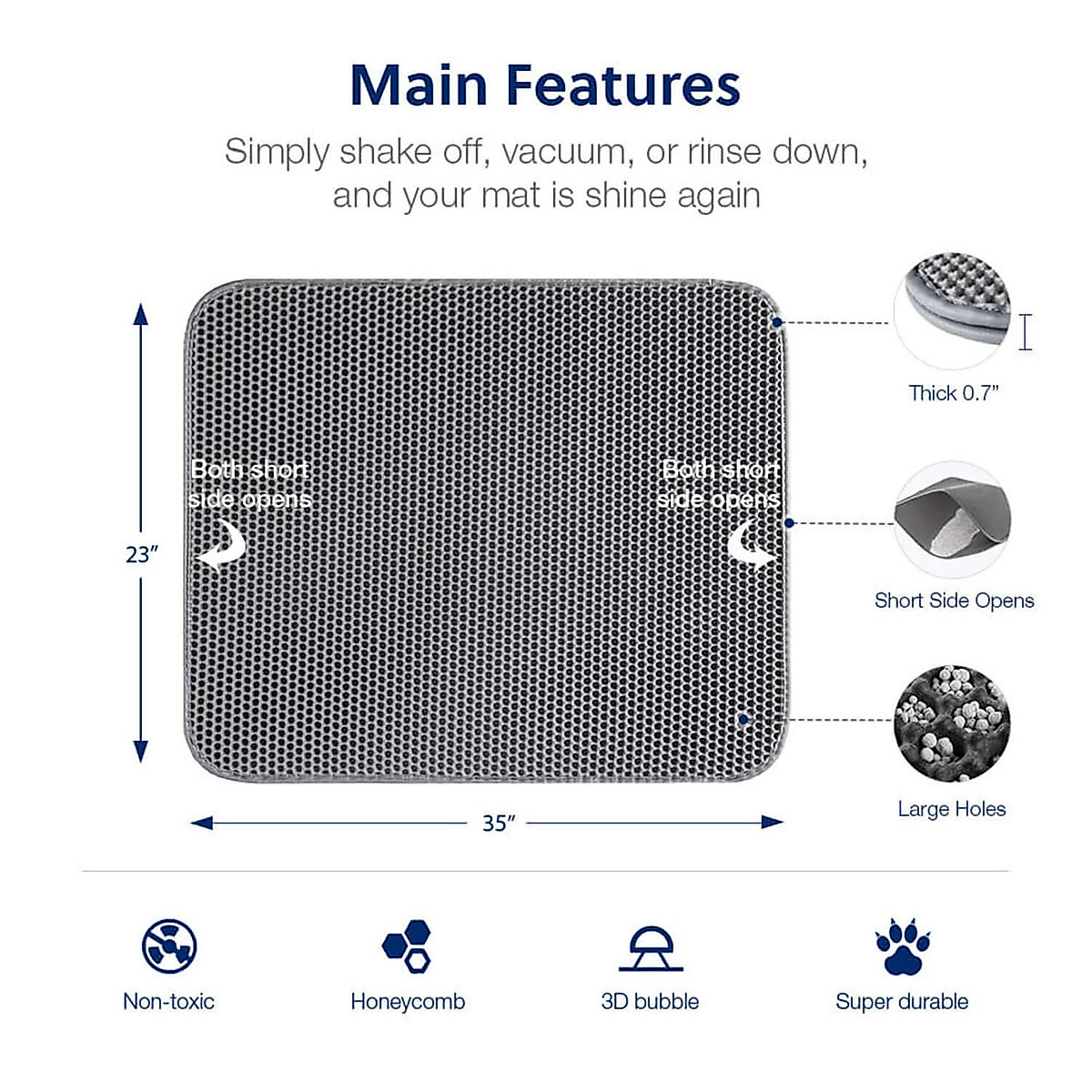 Main Features

Simply shake off, vacuum, or rinse down, and your mat is shine again

23"

Both short side opens

Both short side opens

35"

Thick 0.7"

Short Side Opens

Large Holes

Non-toxic

Honeycomb

3D bubble

Super durable